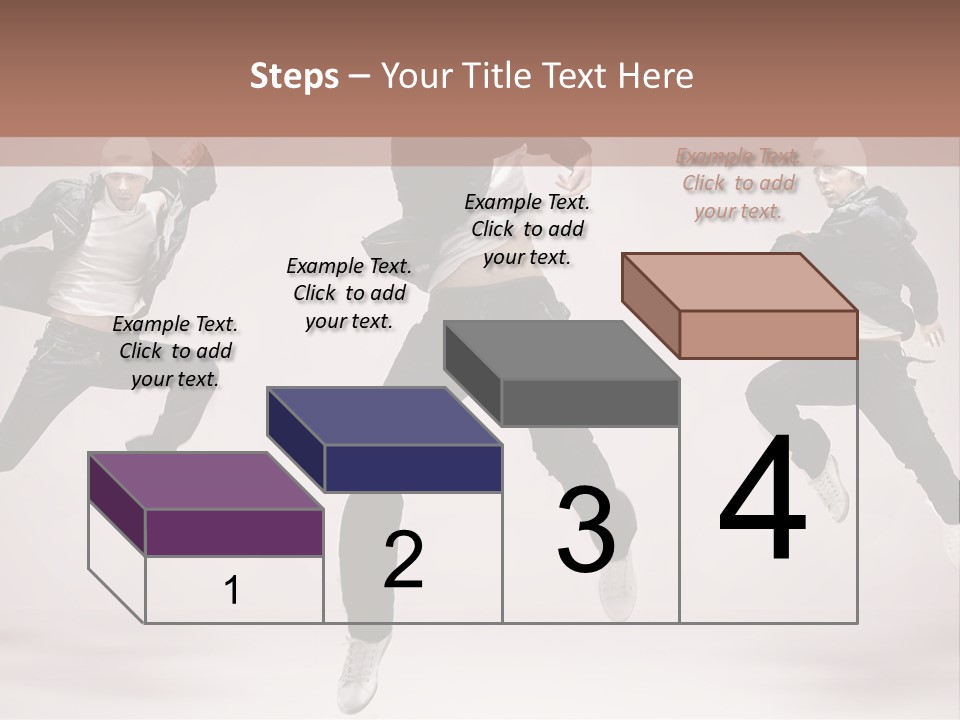 Steps – Your Title Text Here

Example Text. Click to add your text.

Example Text. Click to add your text.

Example Text. Click to add your text.

Example Text. Click to add your text.

1

2

3

4